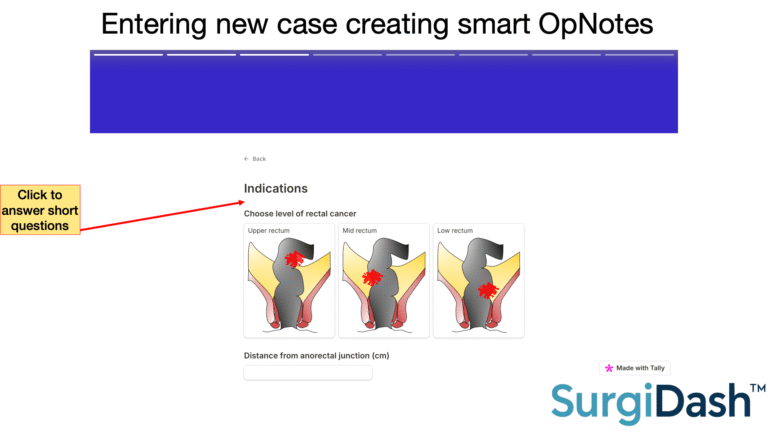 Entering new case creating smart OpNotes

← Back

Click to answer short questions

Indications

Choose level of rectal cancer

Upper rectum

Mid rectum

Low rectum

Distance from anorectal junction (cm)

Made with Tally

SurgiDash™